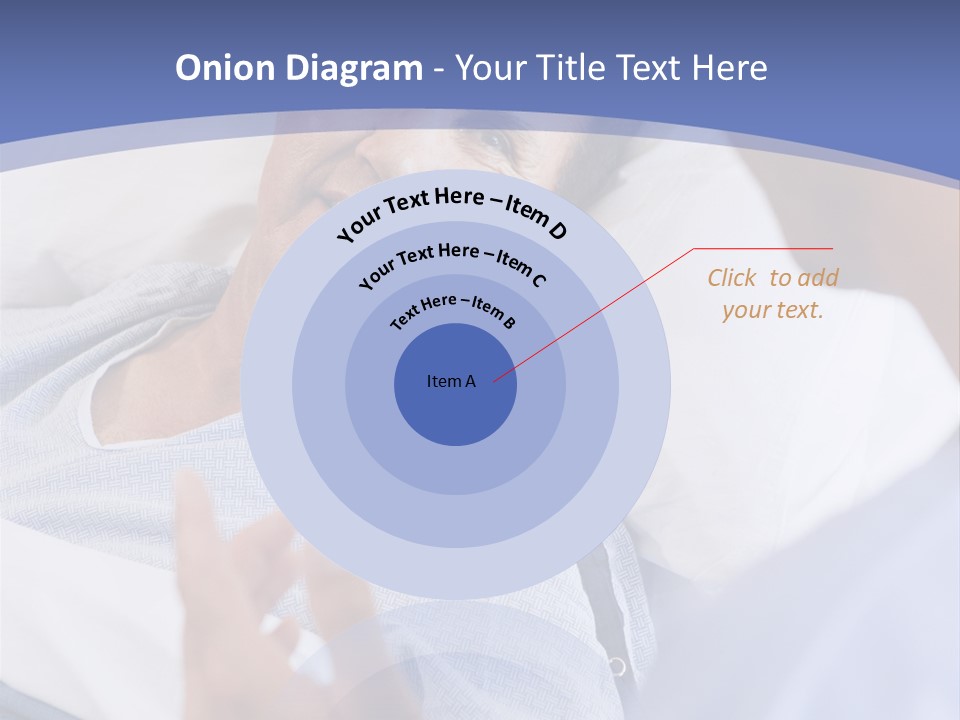 Onion Diagram - Your Title Text Here

Your Text Here – Item D

Your Text Here – Item C

Text Here – Item B

Item A

Click to add your text.